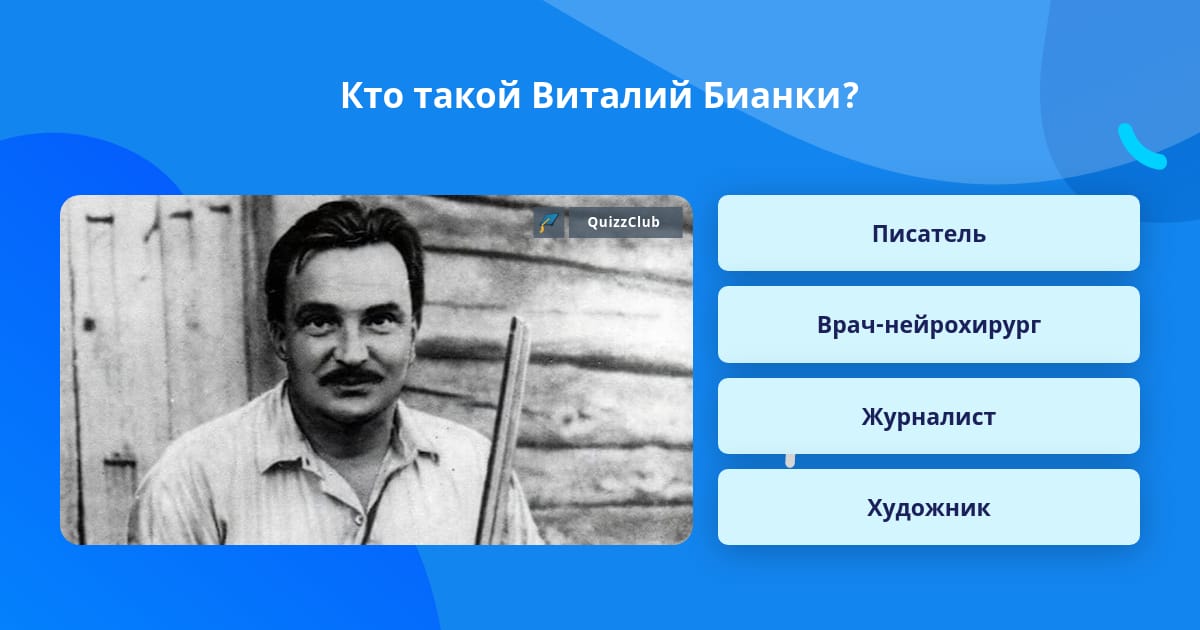 Кто такой Виталий Бианки?

QuizzClub

Писатель

Врач-нейрохирург

Журналист

Художник